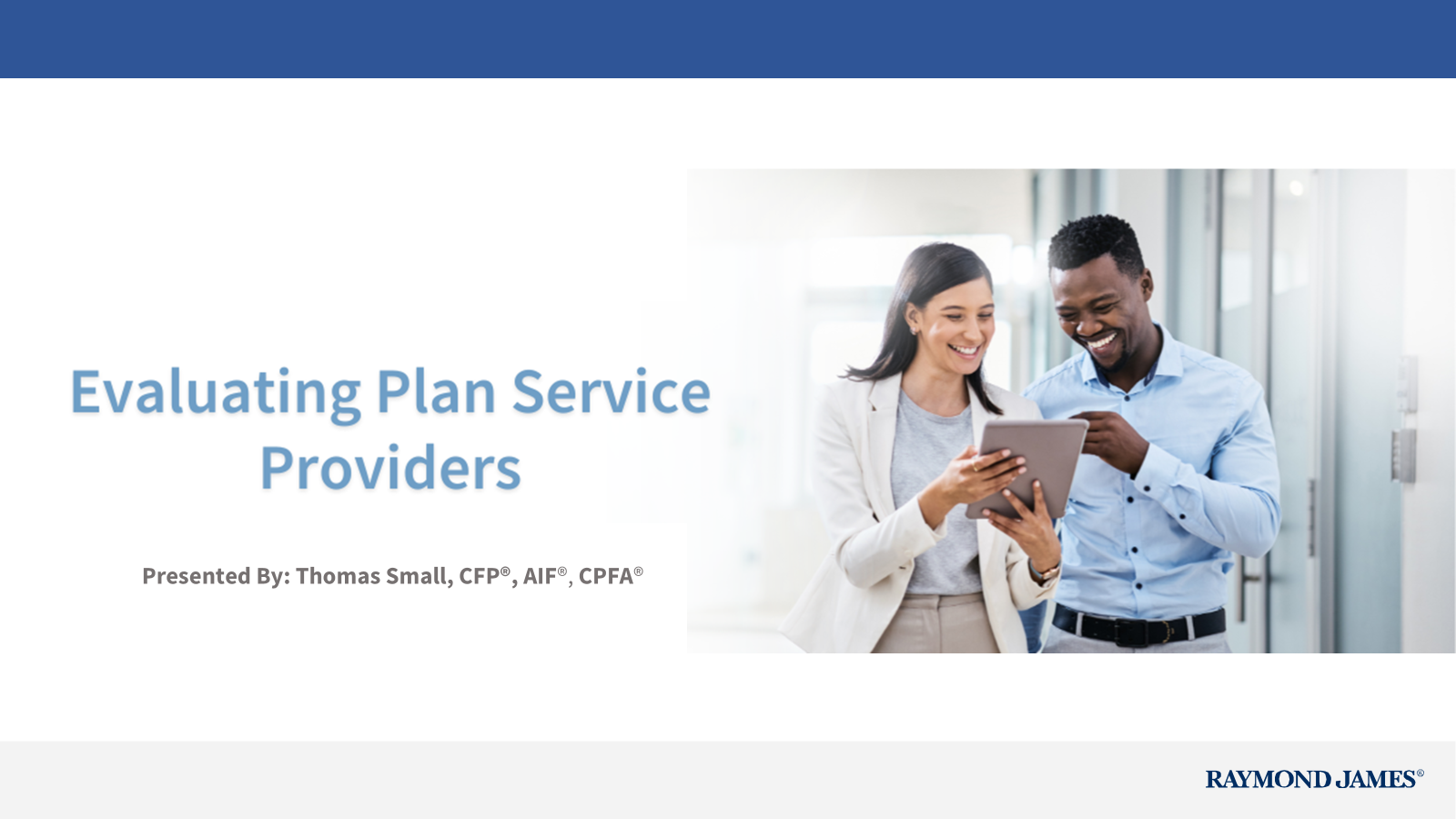 Evaluating Plan Service Providers

Presented By: Thomas Small, CFP®, AIF®, CPFA®

RAYMOND JAMES®